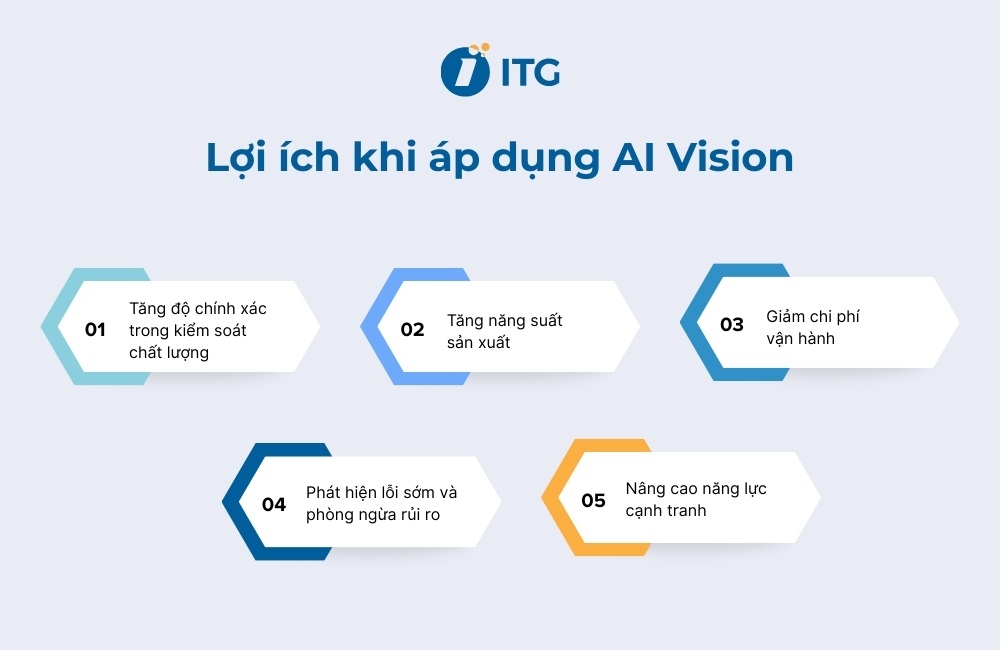 ITG

Lợi ích khi áp dụng AI Vision

01 Tăng độ chính xác trong kiểm soát chất lượng

02 Tăng năng suất sản xuất

03 Giảm chi phí vận hành

04 Phát hiện lỗi sớm và phòng ngừa rủi ro

05 Nâng cao năng lực cạnh tranh